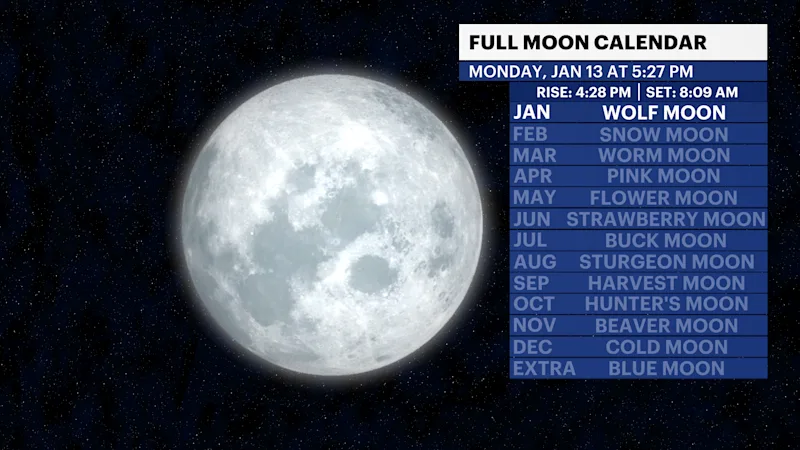 FULL MOON CALENDAR
MONDAY, JAN 13 AT 5:27 PM
RISE: 4:28 PM | SET: 8:09 AM

| | |
|---|---|
| JAN | WOLF MOON |
| FEB | SNOW MOON |
| MAR | WORM MOON |
| APR | PINK MOON |
| MAY | FLOWER MOON |
| JUN | STRAWBERRY MOON |
| JUL | BUCK MOON |
| AUG | STURGEON MOON |
| SEP | HARVEST MOON |
| OCT | HUNTER'S MOON |
| NOV | BEAVER MOON |
| DEC | COLD MOON |
| EXTRA | BLUE MOON |